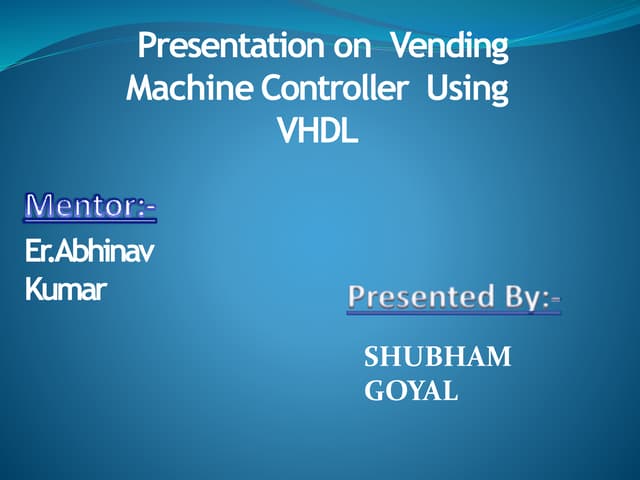 Presentation on Vending Machine Controller Using VHDL

Mentor:-

Er.Abhinav Kumar

Presented By:-

SHUBHAM GOYAL